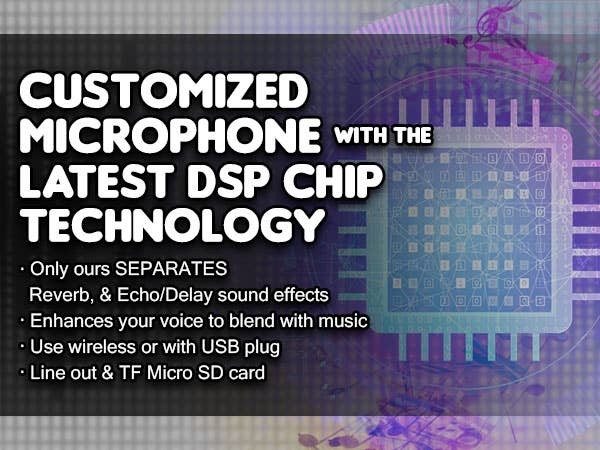 CUSTOMIZED MICROPHONE WITH THE LATEST DSP CHIP TECHNOLOGY

· Only ours SEPARATES Reverb, & Echo/Delay sound effects
· Enhances your voice to blend with music
· Use wireless or with USB plug
· Line out & TF Micro SD card